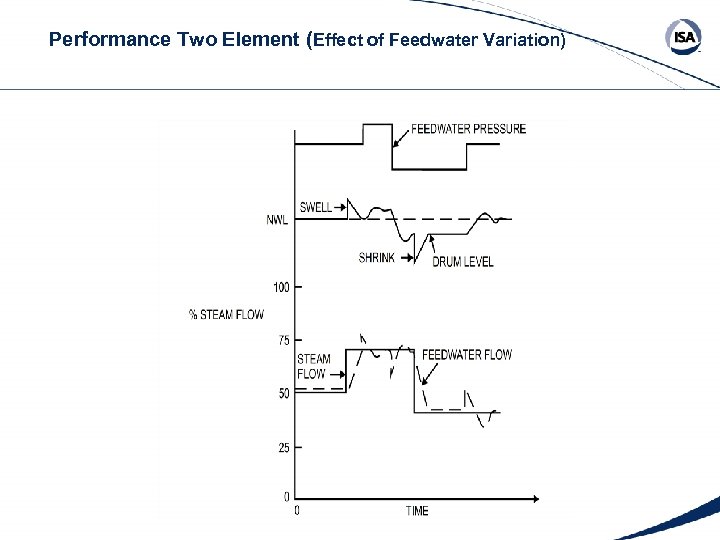 Performance Two Element (Effect of Feedwater Variation)

ISA

FEEDWATER PRESSURE

SWELL

NWL

SHRINK

DRUM LEVEL

100

% STEAM FLOW

75

STEAM FLOW

FEEDWATER FLOW

50

25

0

0

TIME